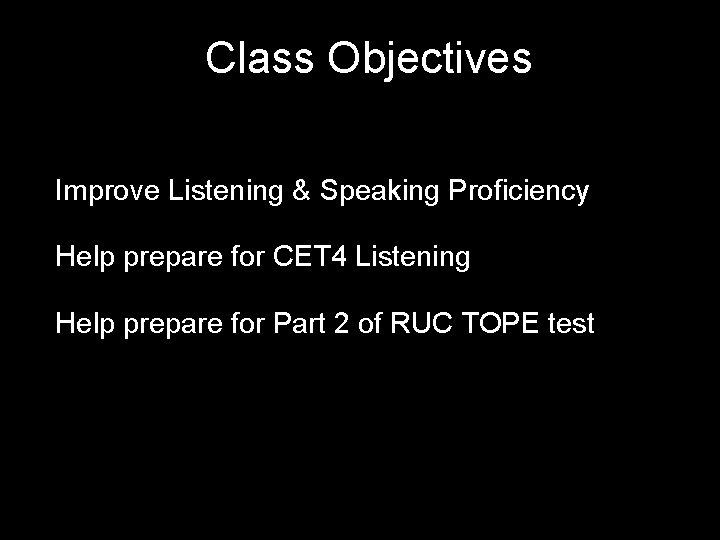 Class Objectives

Improve Listening & Speaking Proficiency

Help prepare for CET4 Listening

Help prepare for Part 2 of RUC TOPE test